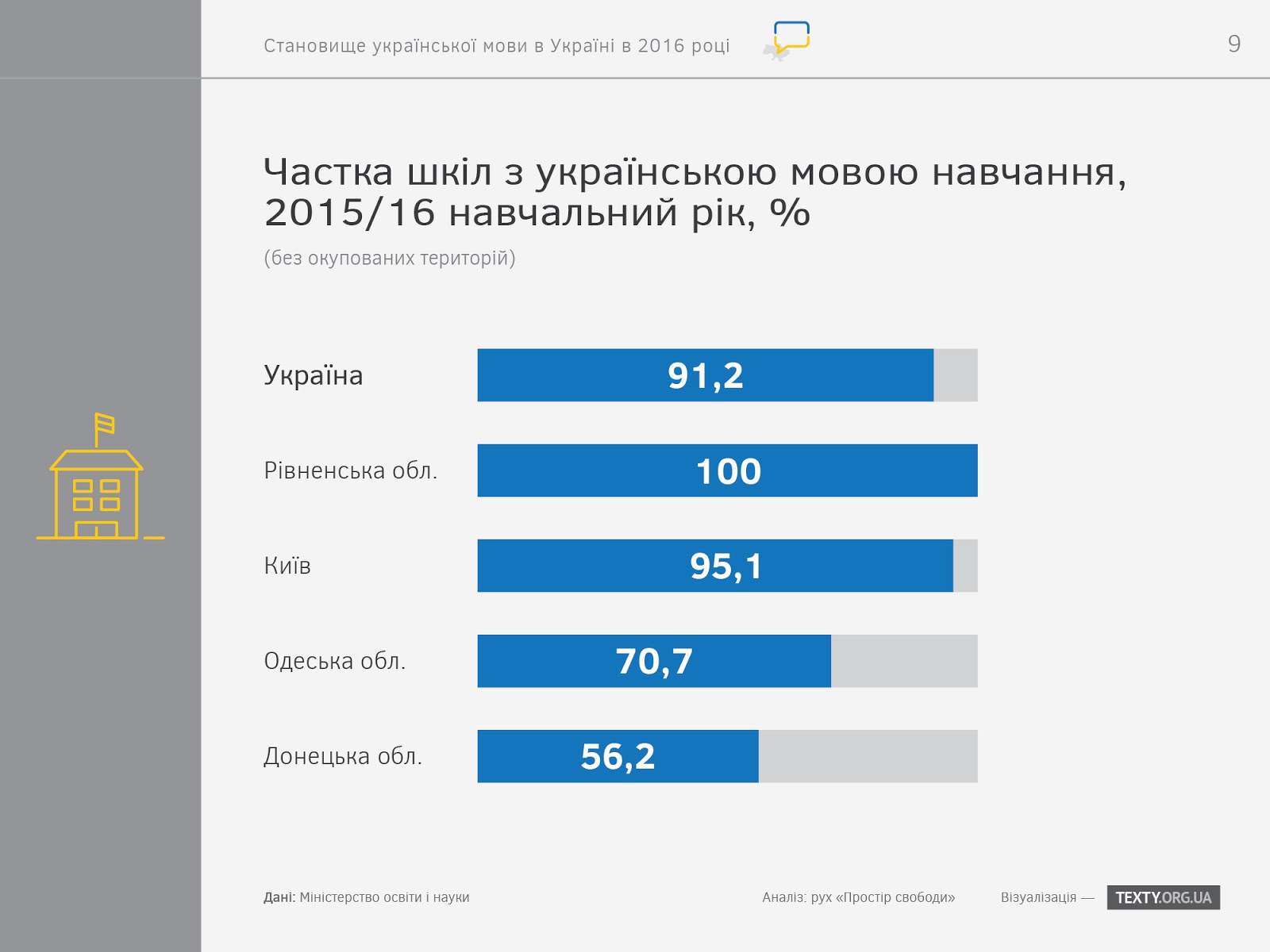 Становище української мови в Україні в 2016 році

9

Частка шкіл з українською мовою навчання, 2015/16 навчальний рік, %

(без окупованих територій)

Україна 91,2

Рівненська обл. 100

Київ 95,1

Одеська обл. 70,7

Донецька обл. 56,2

Дані: Міністерство освіти і науки

Аналіз: рух «Простір свободи»

Візуалізація — TEXTY.ORG.UA